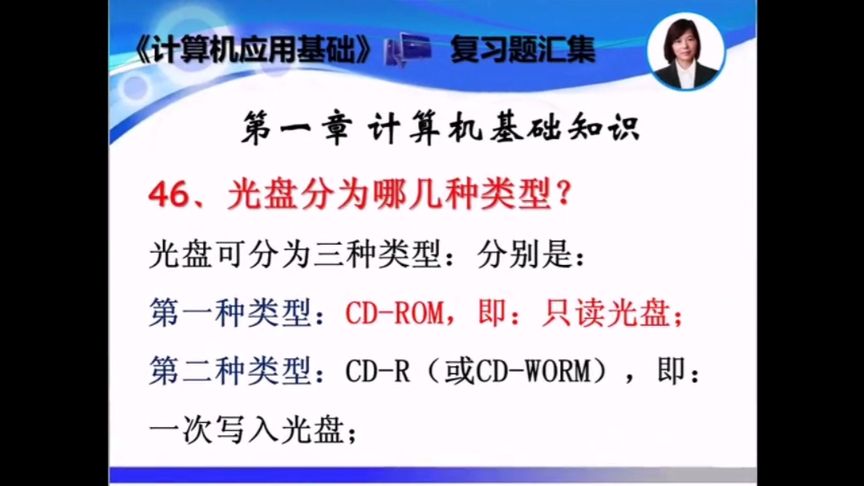 《计算机应用基础》 复习题汇集

第一章 计算机基础知识

46、光盘分为哪几种类型？

光盘可分为三种类型：分别是：

第一种类型：CD-ROM，即：只读光盘；

第二种类型：CD-R（或CD-WORM），即：一次写入光盘；